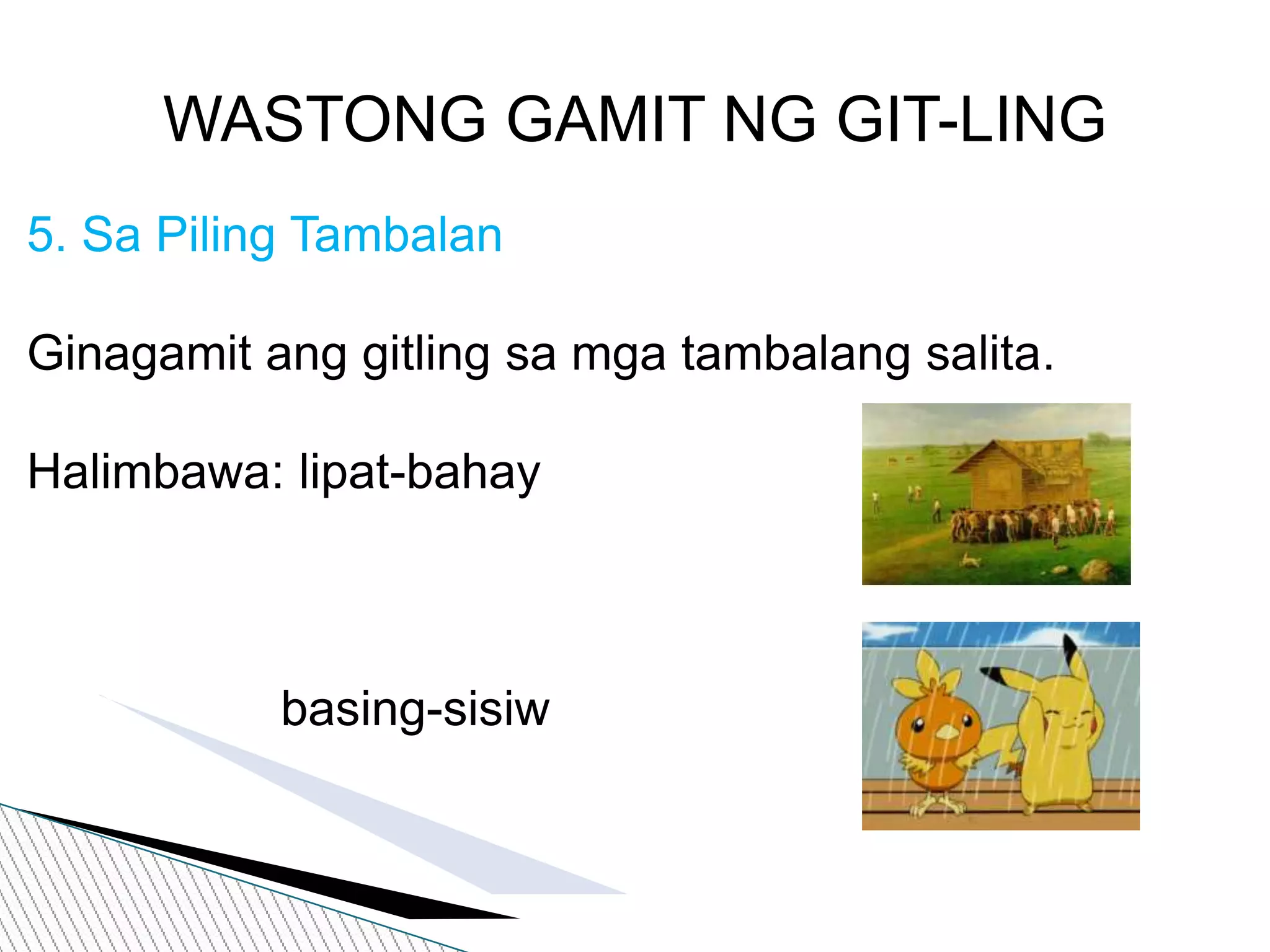 WASTONG GAMIT NG GIT-LING

5. Sa Piling Tambalan

Ginagamit ang gitling sa mga tambalang salita.

Halimbawa: lipat-bahay

basing-sisiw